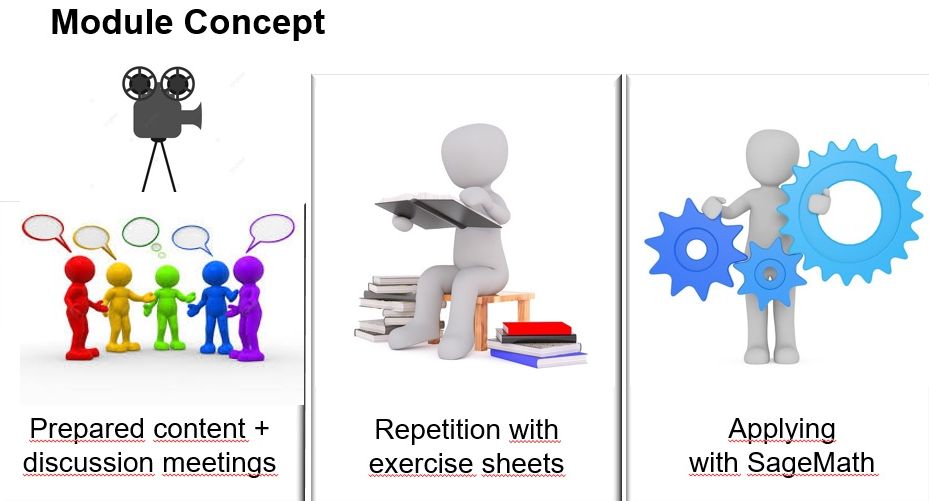 Module Concept

Prepared content + discussion meetings

Repetition with exercise sheets

Applying with SageMath